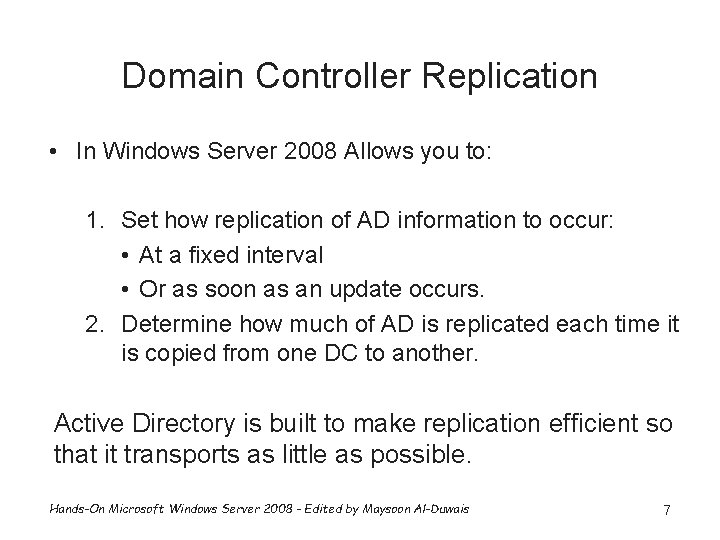 Domain Controller Replication

• In Windows Server 2008 Allows you to:

1. Set how replication of AD information to occur:
 • At a fixed interval
 • Or as soon as an update occurs.
2. Determine how much of AD is replicated each time it is copied from one DC to another.

Active Directory is built to make replication efficient so that it transports as little as possible.

Hands-On Microsoft Windows Server 2008 - Edited by Maysoon Al-Duwais

7